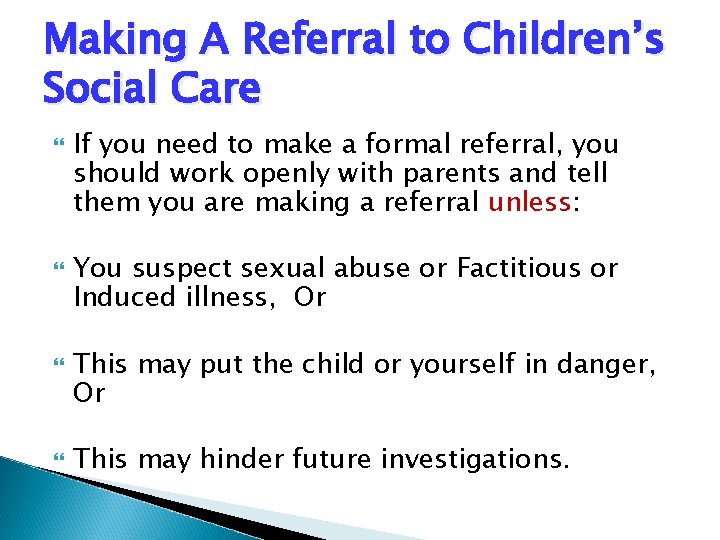 Making A Referral to Children's Social Care

If you need to make a formal referral, you should work openly with parents and tell them you are making a referral unless:

You suspect sexual abuse or Factitious or Induced illness, Or

This may put the child or yourself in danger, Or

This may hinder future investigations.